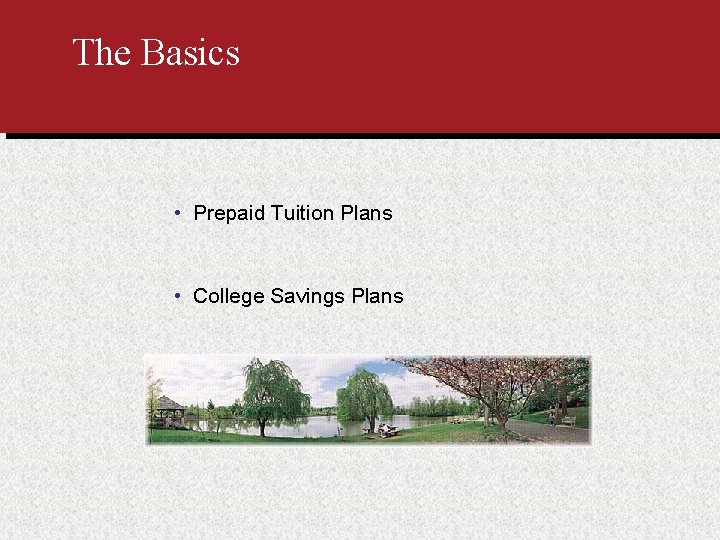 The Basics

• Prepaid Tuition Plans

• College Savings Plans